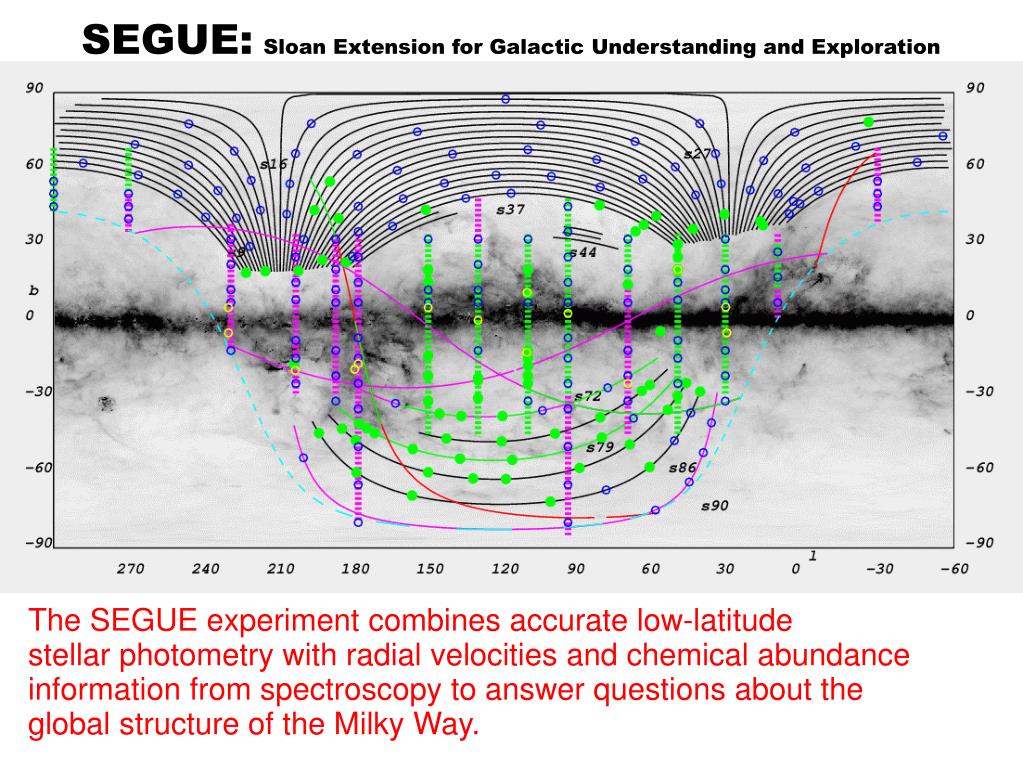 SEGUE: Sloan Extension for Galactic Understanding and Exploration

90
60
30
b
0
−30
−60
−90

90
60
30
0
−30
−60
−90

s16
s27
s37
s44
s72
s79
s86
s90

270 240 210 180 150 120 90 60 30 0 −30 −60
l

The SEGUE experiment combines accurate low-latitude stellar photometry with radial velocities and chemical abundance information from spectroscopy to answer questions about the global structure of the Milky Way.